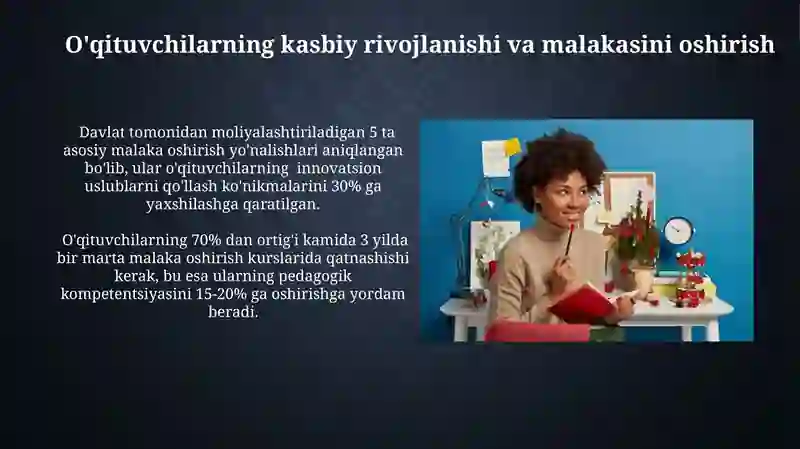 O'qituvchilarning kasbiy rivojlanishi va malakasini oshirish

Davlat tomonidan moliyalashtiriladigan 5 ta asosiy malaka oshirish yo'nalishlari aniqlangan bo'lib, ular o'qituvchilarning innovatsion uslublarni qo'llash ko'nikmalarini 30% ga yaxshilashga qaratilgan.

O'qituvchilarning 70% dan ortig'i kamida 3 yilda bir marta malaka oshirish kurslarida qatnashishi kerak, bu esa ularning pedagogik kompetentsiyasini 15-20% ga oshirishga yordam beradi.